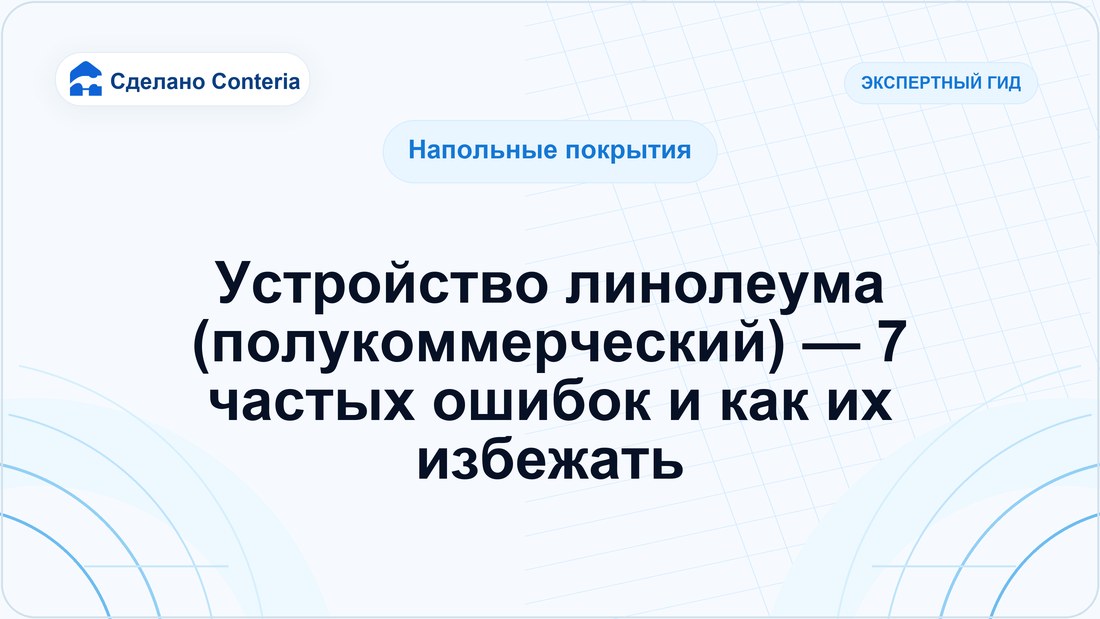 Сделано Conteria

ЭКСПЕРТНЫЙ ГИД

Напольные покрытия

Устройство линолеума (полукоммерческий) — 7 частых ошибок и как их избежать